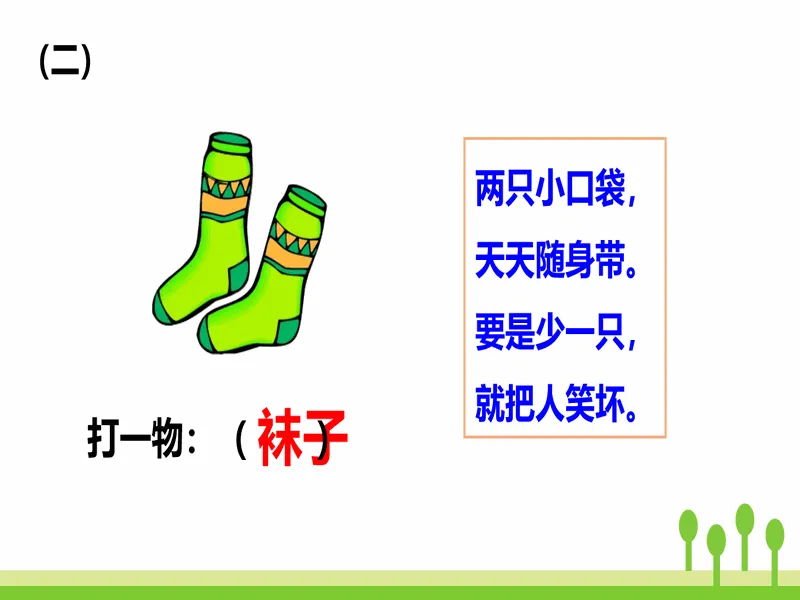 (二)

两只小口袋，
天天随身带。
要是少一只，
就把人笑坏。

打一物：（袜子）